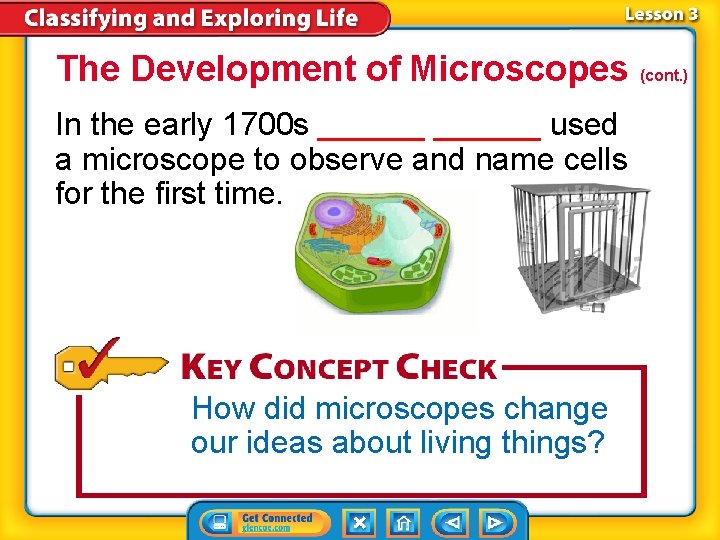 Classifying and Exploring Life

Lesson 3

The Development of Microscopes (cont.)

In the early 1700s ______ ______ used a microscope to observe and name cells for the first time.

KEY CONCEPT CHECK

How did microscopes change our ideas about living things?

Get Connected
glencoe.com